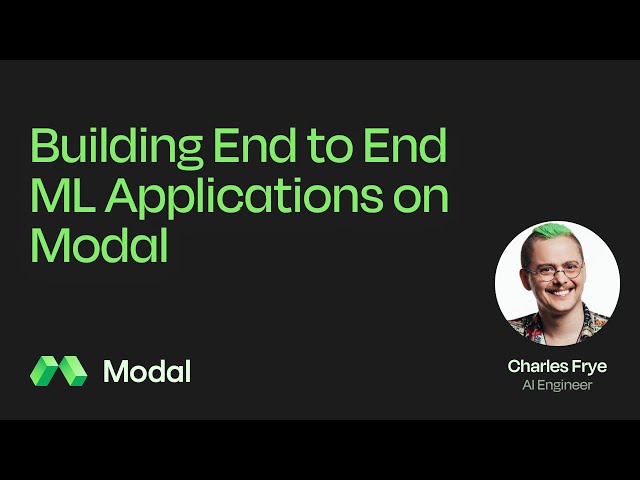 Building End to End ML Applications on Modal

Modal

Charles Frye
AI Engineer